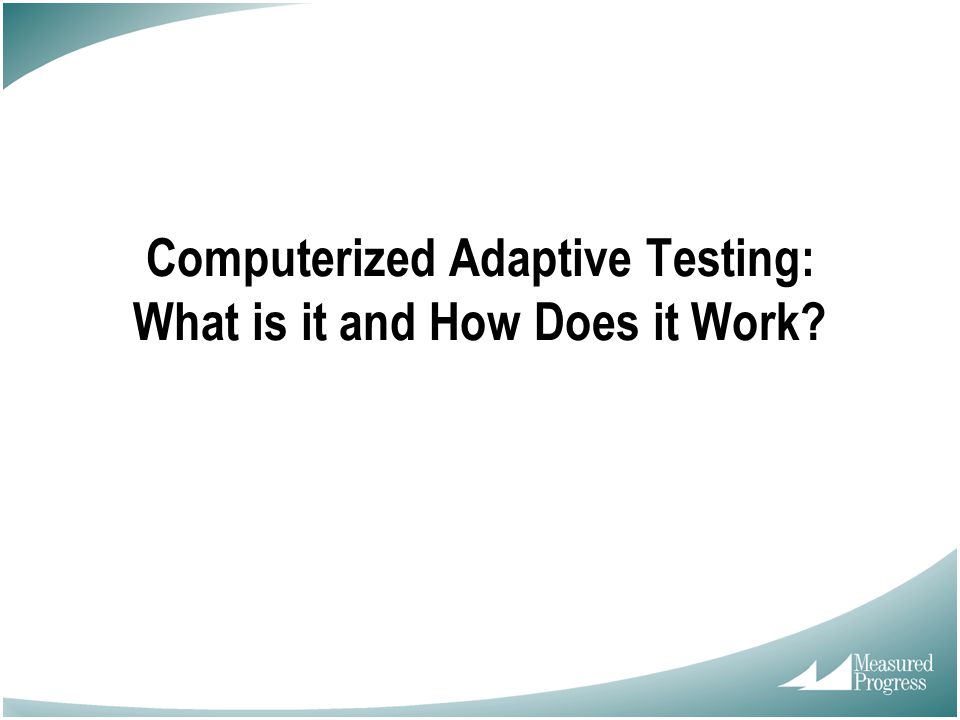 Computerized Adaptive Testing: What is it and How Does it Work?

Measured Progress